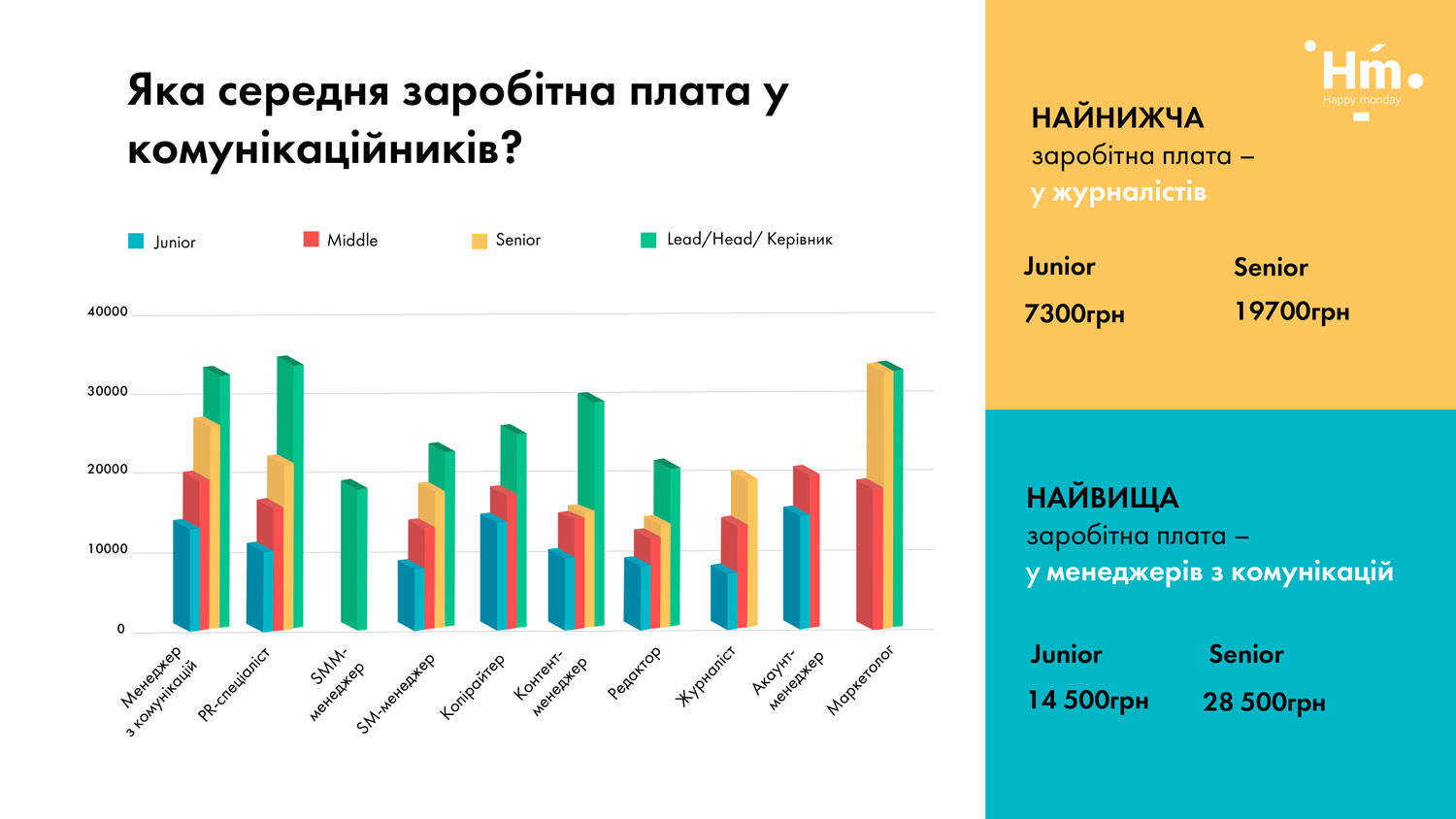 Яка середня заробітна плата у комунікаційників?

Junior
Middle
Senior
Lead/Head/ Керівник

40000
30000
20000
10000
0

Менеджер з комунікацій
PR-спеціаліст
SMM-менеджер
SM-менеджер
Копірайтер
Контент-менеджер
Редактор
Журналіст
Акаунт-менеджер
Маркетолог

Hm
Happy monday

НАЙНИЖЧА
заробітна плата –
у журналістів

Junior
7300грн

Senior
19700грн

НАЙВИЩА
заробітна плата –
у менеджерів з комунікацій

Junior
14 500грн

Senior
28 500грн